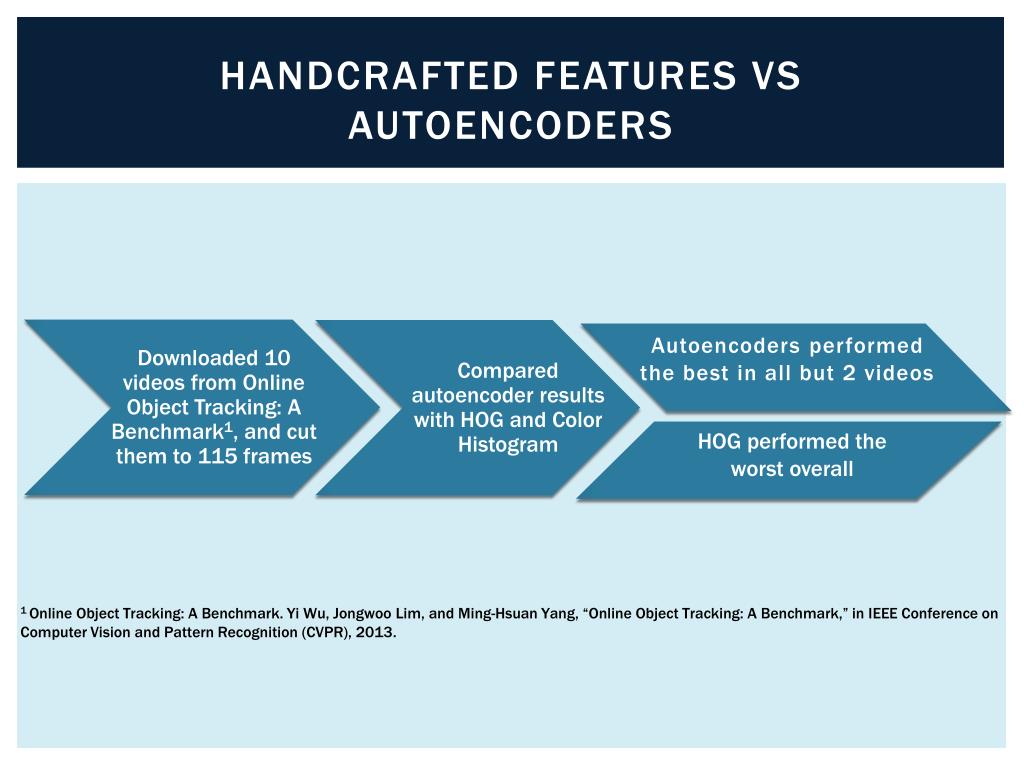 HANDCRAFTED FEATURES VS AUTOENCODERS

Downloaded 10 videos from Online Object Tracking: A Benchmark$^1$, and cut them to 115 frames

Compared autoencoder results with HOG and Color Histogram

Autoencoders performed the best in all but 2 videos

HOG performed the worst overall

$^1$ Online Object Tracking: A Benchmark. Yi Wu, Jongwoo Lim, and Ming-Hsuan Yang, “Online Object Tracking: A Benchmark,” in IEEE Conference on Computer Vision and Pattern Recognition (CVPR), 2013.